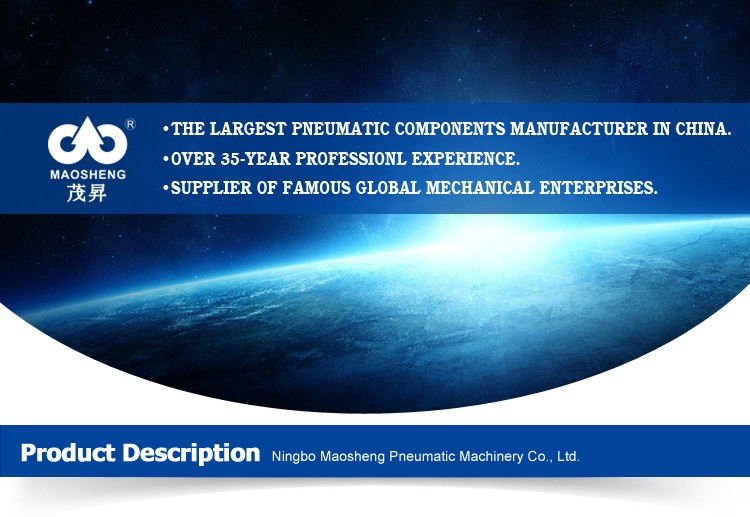 ®
MAOSHENG
茂昇

•THE LARGEST PNEUMATIC COMPONENTS MANUFACTURER IN CHINA.
•OVER 35-YEAR PROFESSIONL EXPERIENCE.
•SUPPLIER OF FAMOUS GLOBAL MECHANICAL ENTERPRISES.

Product Description Ningbo Maosheng Pneumatic Machinery Co., Ltd.